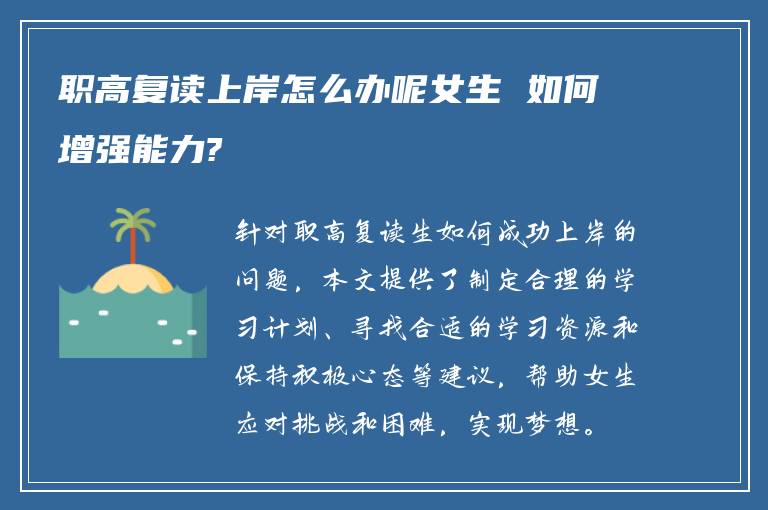 职高复读上岸怎么办呢女生 如何增强能力?

针对职高复读生如何成功上岸的问题，本文提供了制定合理的学习计划、寻找合适的学习资源和保持积极心态等建议，帮助女生应对挑战和困难，实现梦想。